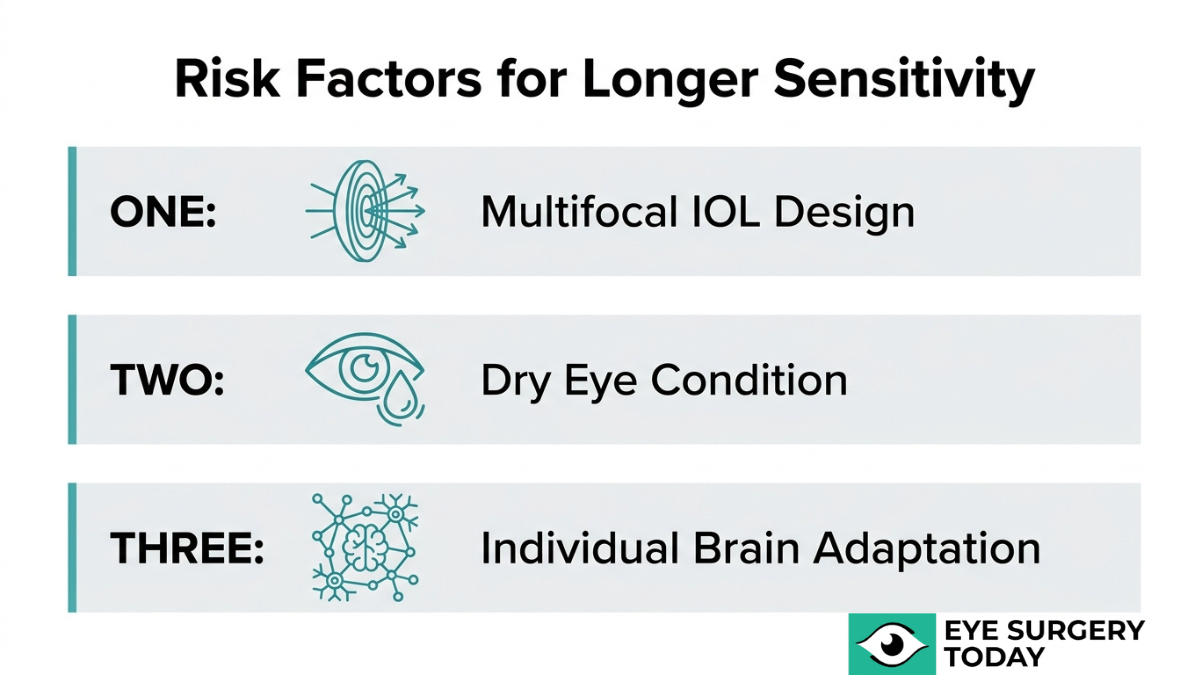 Risk Factors for Longer Sensitivity

ONE: Multifocal IOL Design

TWO: Dry Eye Condition

THREE: Individual Brain Adaptation

EYE SURGERY TODAY